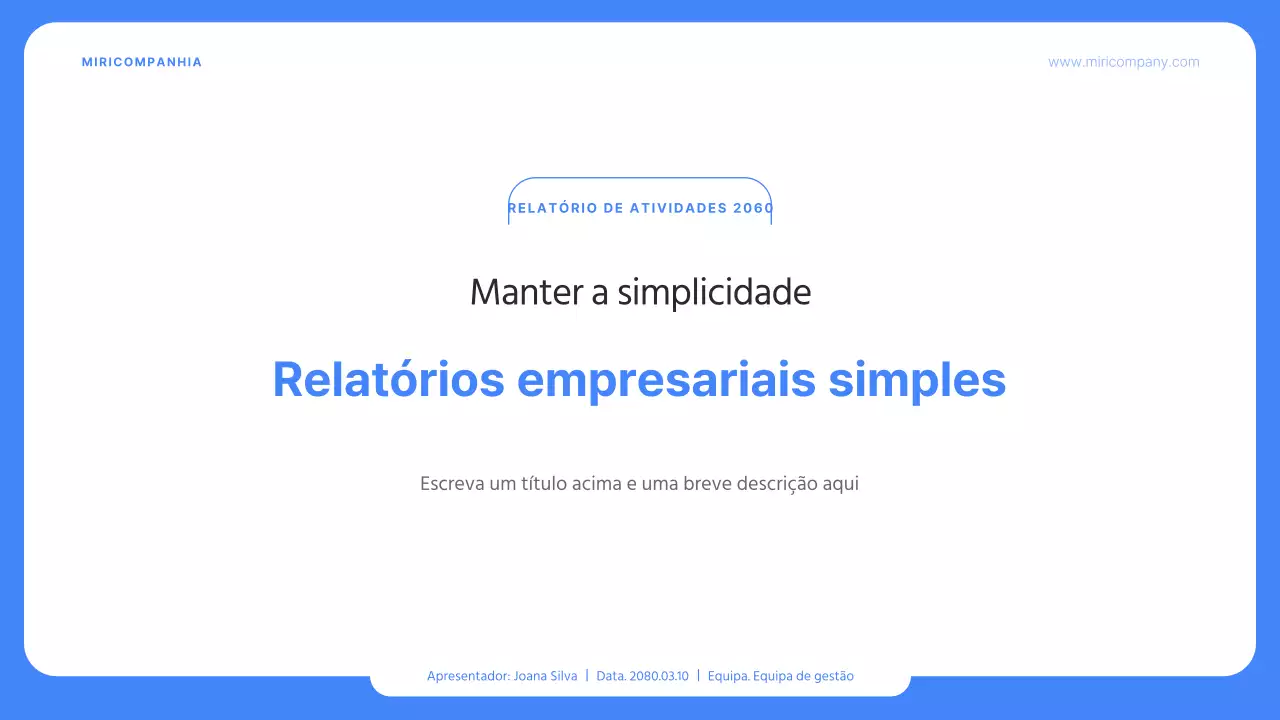 MIRICOMPANHIA

www.miricompany.com

RELATÓRIO DE ATIVIDADES 2060

Manter a simplicidade

Relatórios empresariais simples

Escreva um título acima e uma breve descrição aqui

Apresentador: Joana Silva | Data. 2080.03.10 | Equipa. Equipa de gestão